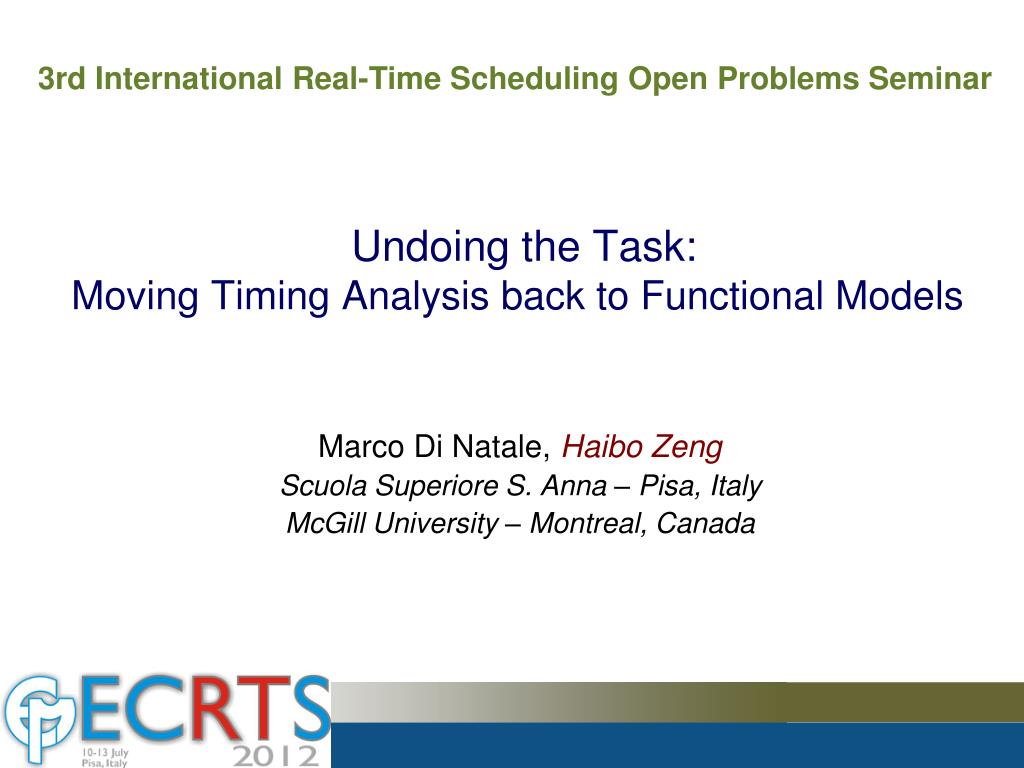 3rd International Real-Time Scheduling Open Problems Seminar

Undoing the Task:
Moving Timing Analysis back to Functional Models

Marco Di Natale, Haibo Zeng
Scuola Superiore S. Anna – Pisa, Italy
McGill University – Montreal, Canada

ECRTS
10-13 July
Pisa, Italy
2012